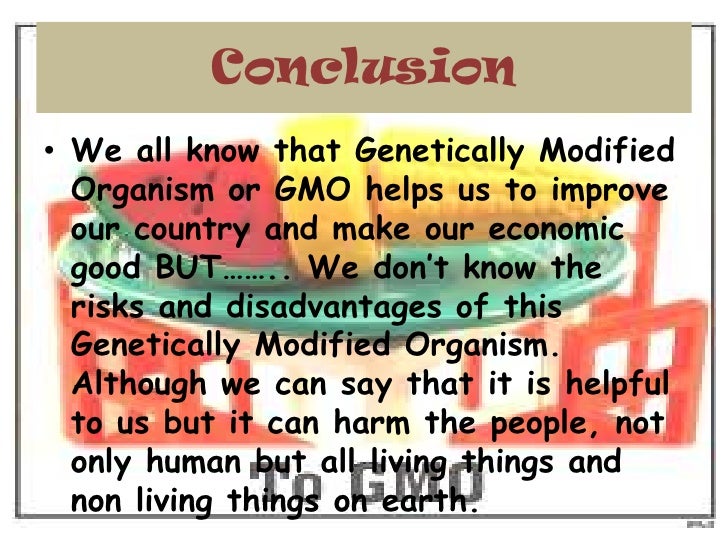 Conclusion

• We all know that Genetically Modified Organism or GMO helps us to improve our country and make our economic good BUT…….. We don't know the risks and disadvantages of this Genetically Modified Organism. Although we can say that it is helpful to us but it can harm the people, not only human but all living things and non living things on earth.

TO GMO